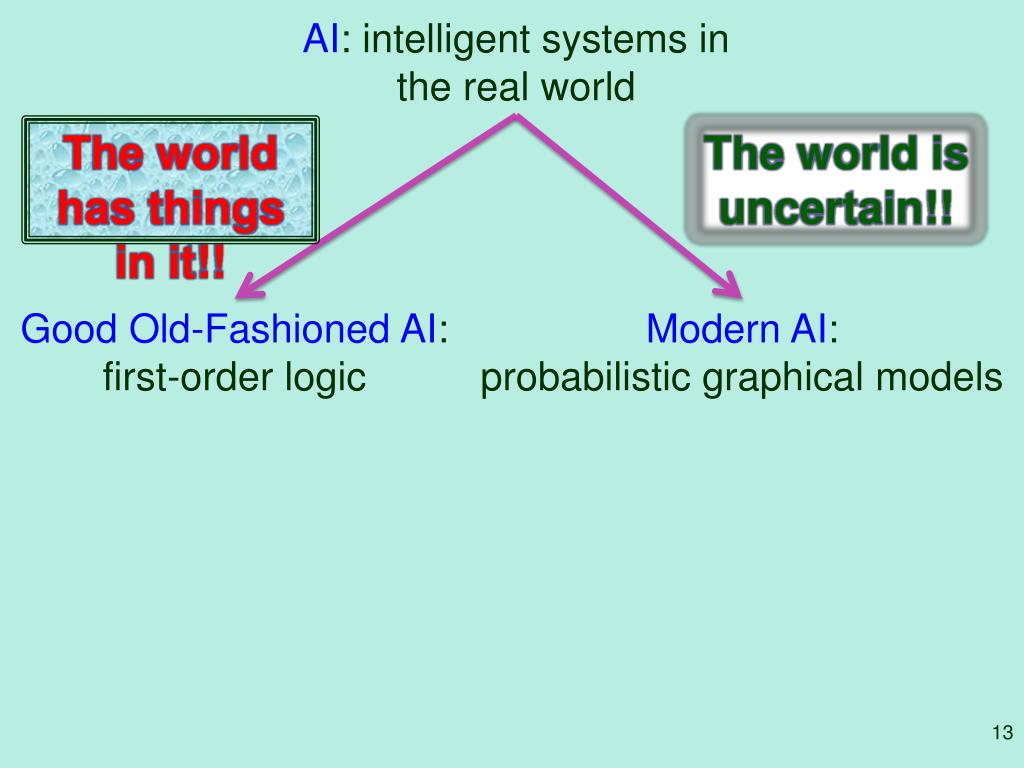 AI: intelligent systems in the real world

The world has things in it!!

The world is uncertain!!

Good Old-Fashioned AI: first-order logic

Modern AI: probabilistic graphical models

13